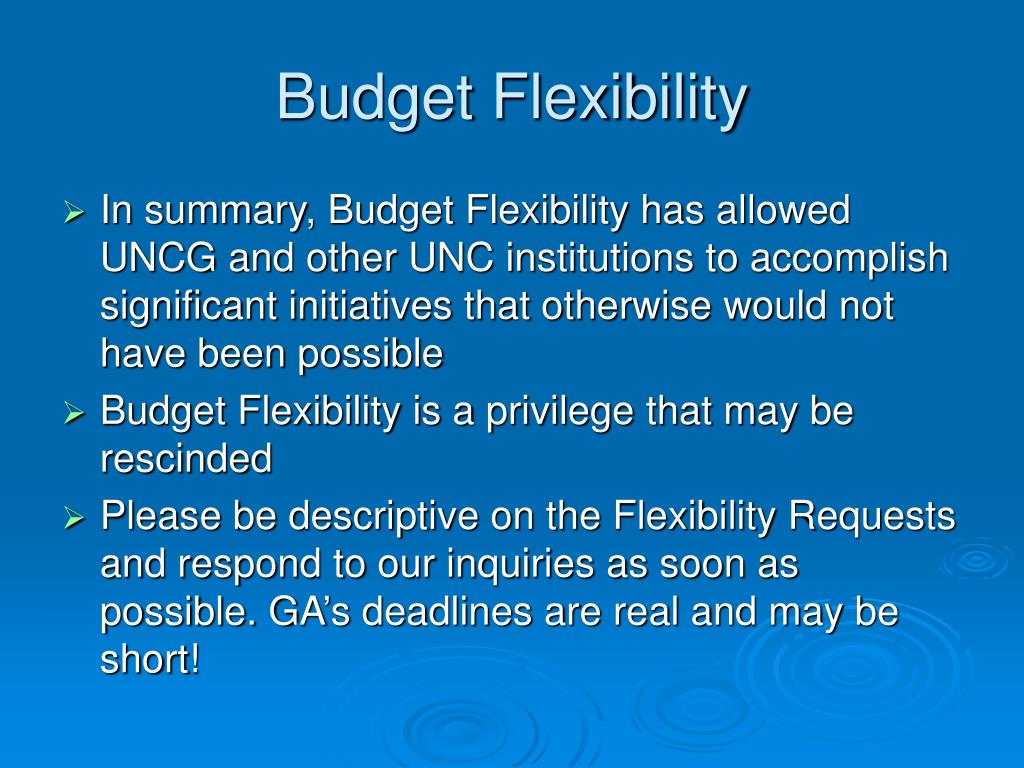 Budget Flexibility

➢ In summary, Budget Flexibility has allowed UNCG and other UNC institutions to accomplish significant initiatives that otherwise would not have been possible

➢ Budget Flexibility is a privilege that may be rescinded

➢ Please be descriptive on the Flexibility Requests and respond to our inquiries as soon as possible. GA's deadlines are real and may be short!